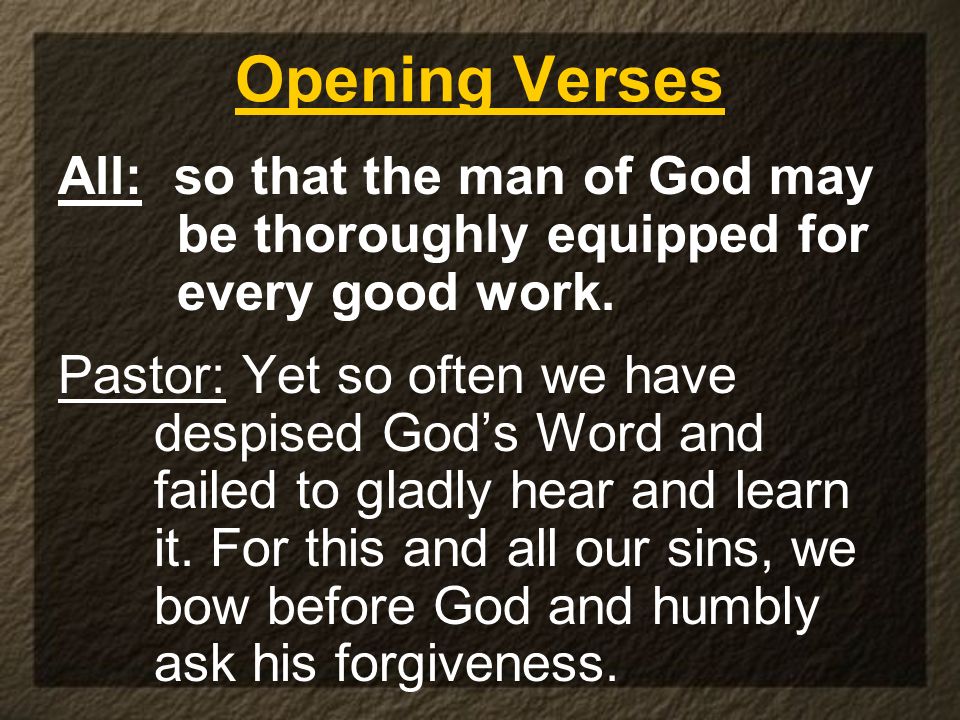 Opening Verses

All: so that the man of God may be thoroughly equipped for every good work.

Pastor: Yet so often we have despised God’s Word and failed to gladly hear and learn it. For this and all our sins, we bow before God and humbly ask his forgiveness.